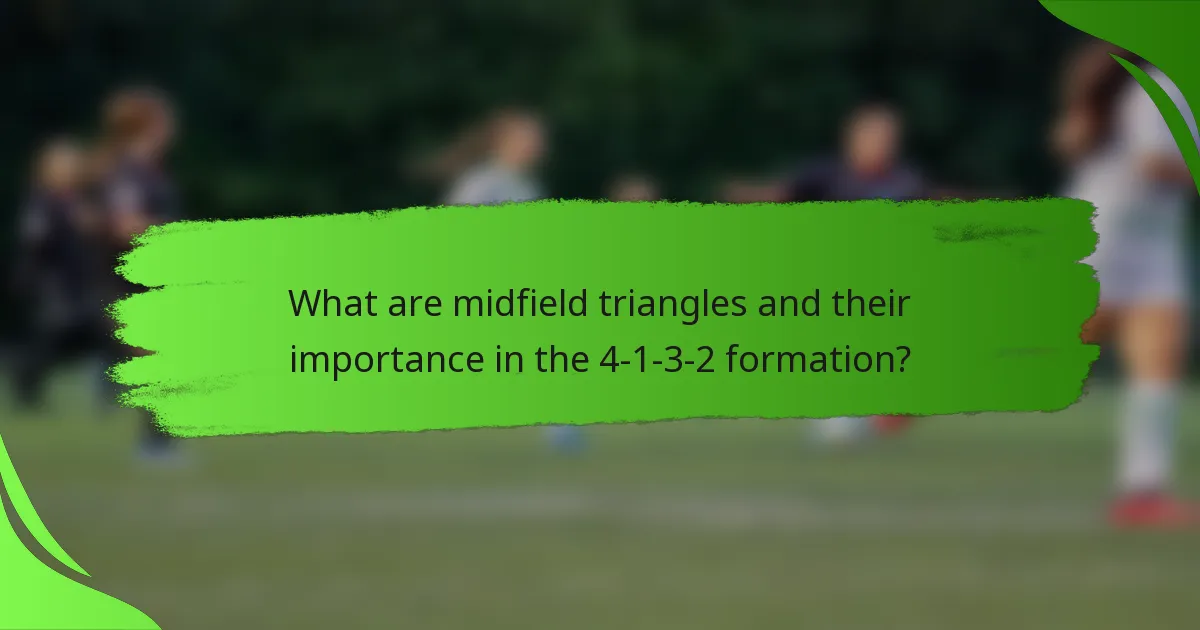 What are midfield triangles and their importance in the 4-1-3-2 formation?